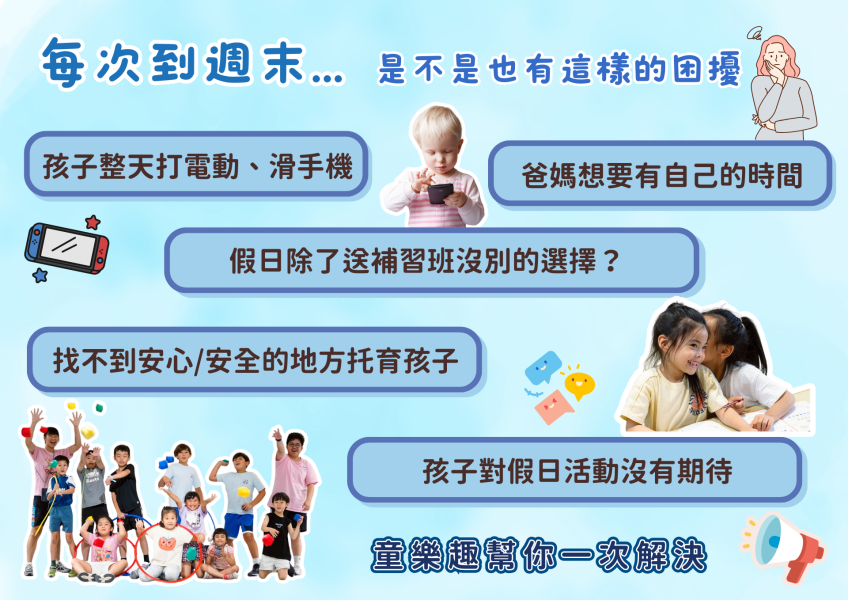 每次到週末... 是不是也有這樣的困擾

孩子整天打電動、滑手機

爸媽想要有自己的時間

假日除了送補習班沒別的選擇？

找不到安心/安全的地方托育孩子

孩子對假日活動沒有期待

童樂趣幫你一次解決